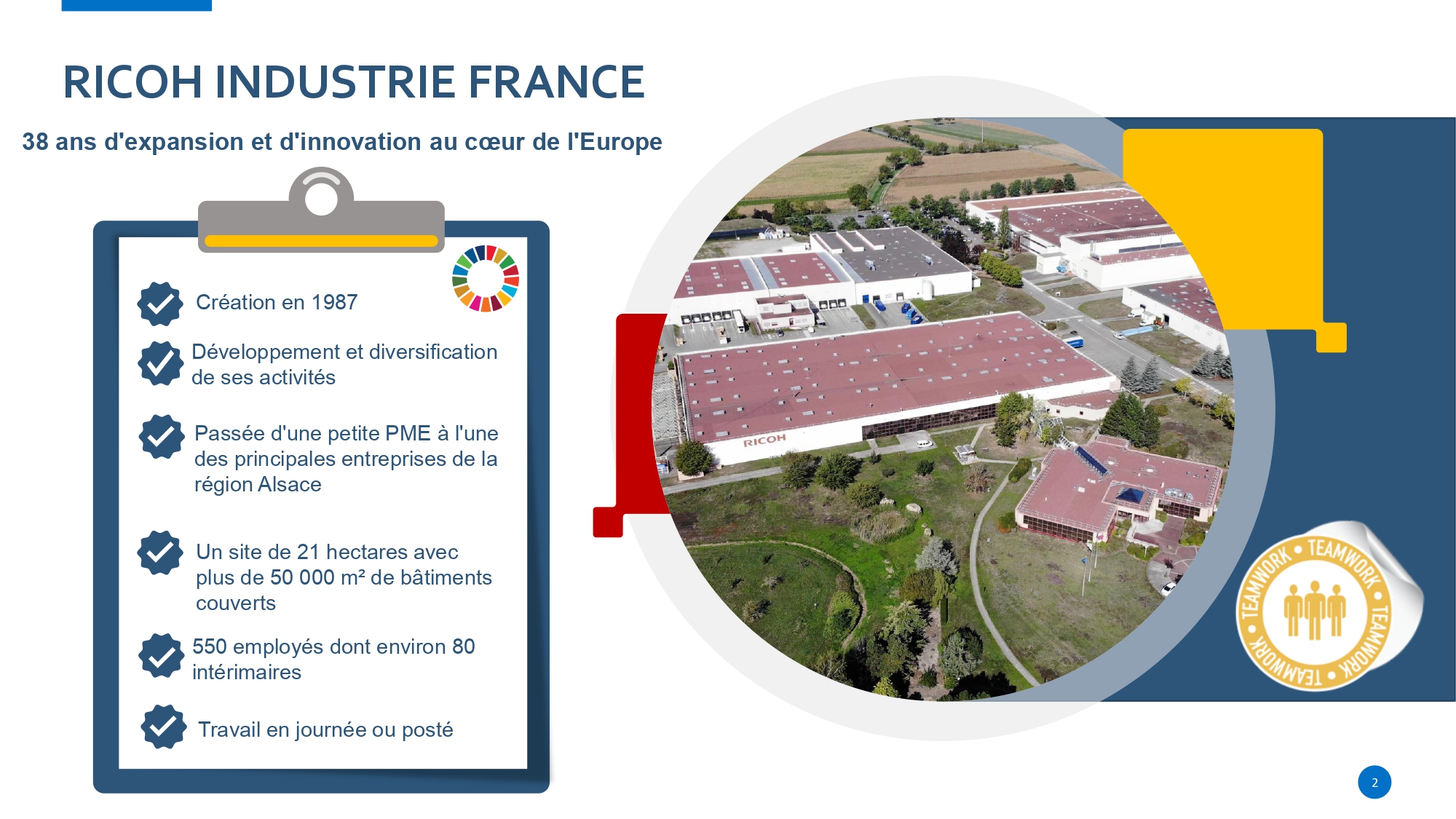 RICOH INDUSTRIE FRANCE

38 ans d'expansion et d'innovation au cœur de l'Europe

Création en 1987

Développement et diversification de ses activités

Passée d'une petite PME à l'une des principales entreprises de la région Alsace

Un site de 21 hectares avec plus de 50 000 m² de bâtiments couverts

550 employés dont environ 80 intérimaires

Travail en journée ou posté

RICOH

TEAMWORK • TEAMWORK • TEAMWORK • TEAMWORK •

2